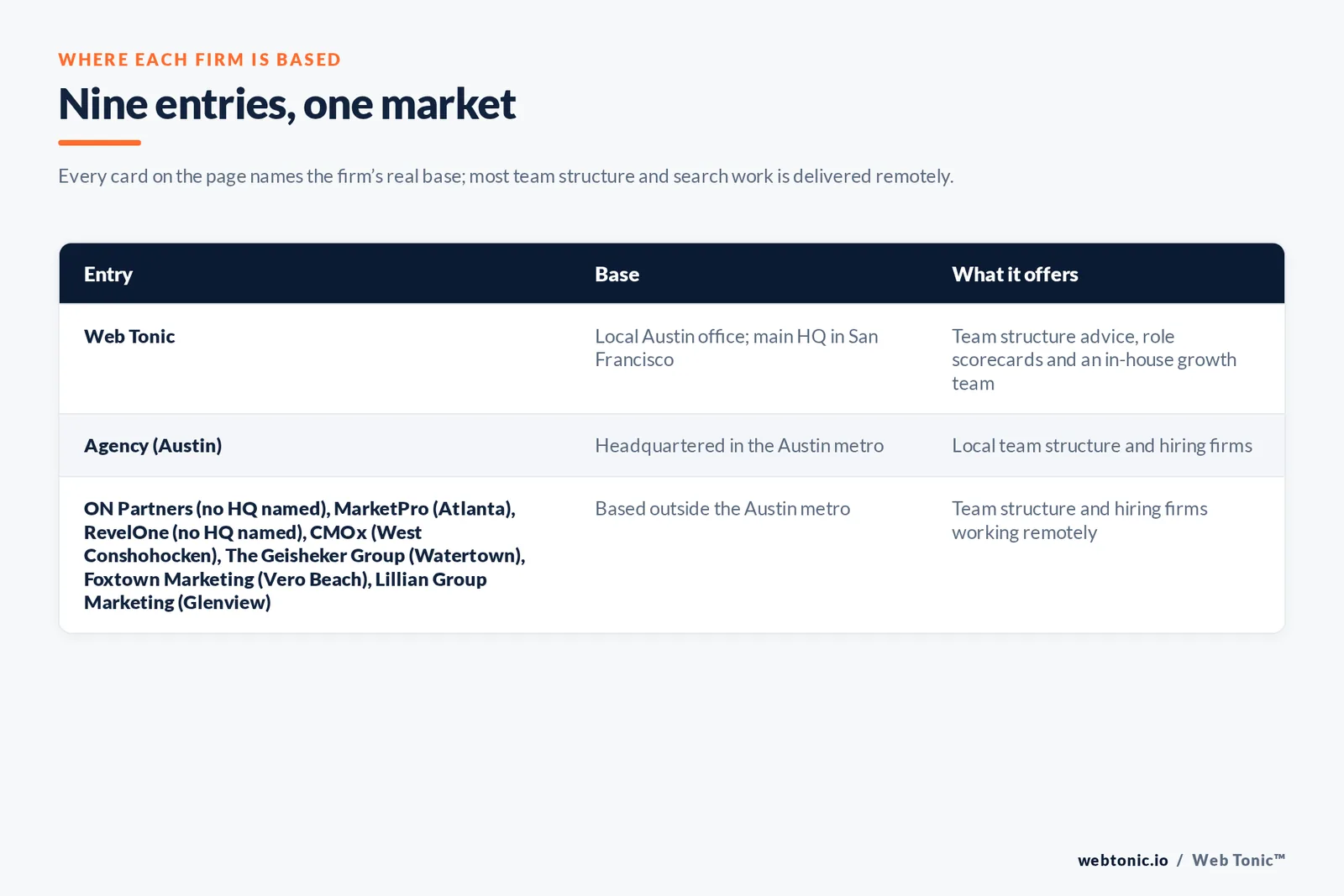 WHERE EACH FIRM IS BASED

Nine entries, one market

Every card on the page names the firm's real base; most team structure and search work is delivered remotely.

| Entry | Base | What it offers |
|---|---|---|
| Web Tonic | Local Austin office; main HQ in San Francisco | Team structure advice, role scorecards and an in-house growth team |
| Agency (Austin) | Headquartered in the Austin metro | Local team structure and hiring firms |
| ON Partners (no HQ named), MarketPro (Atlanta), RevelOne (no HQ named), CMOx (West Conshohocken), The Geisheker Group (Watertown), Foxtown Marketing (Vero Beach), Lillian Group Marketing (Glenview) | Based outside the Austin metro | Team structure and hiring firms working remotely |

webtonic.io / Web Tonic™